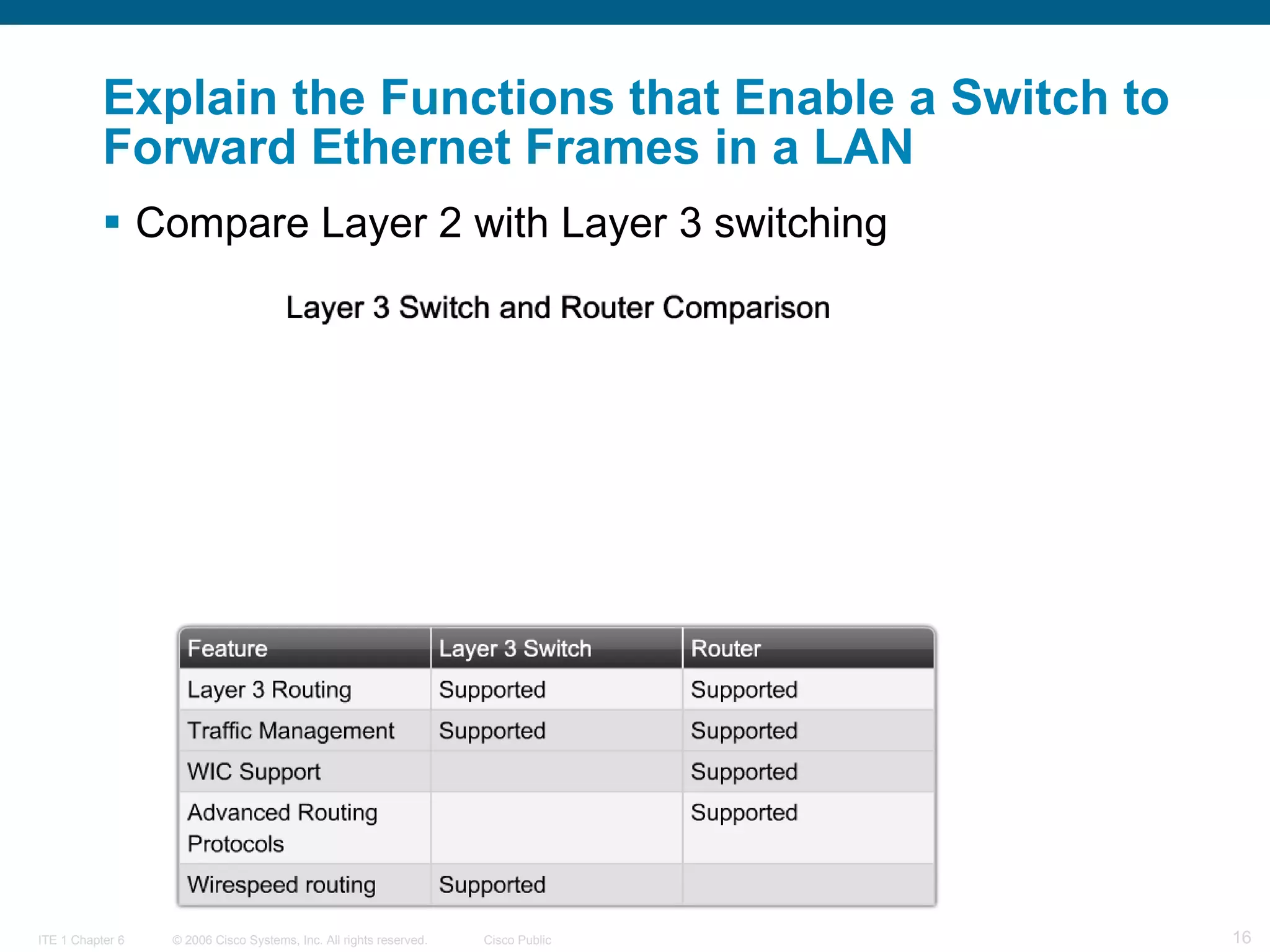 Explain the Functions that Enable a Switch to Forward Ethernet Frames in a LAN

▪ Compare Layer 2 with Layer 3 switching

Layer 3 Switch and Router Comparison

| Feature | Layer 3 Switch | Router |
|---|---|---|
| Layer 3 Routing | Supported | Supported |
| Traffic Management | Supported | Supported |
| WIC Support | | Supported |
| Advanced Routing Protocols | | Supported |
| Wirespeed routing | Supported | |

ITE 1 Chapter 6 © 2006 Cisco Systems, Inc. All rights reserved. Cisco Public 16